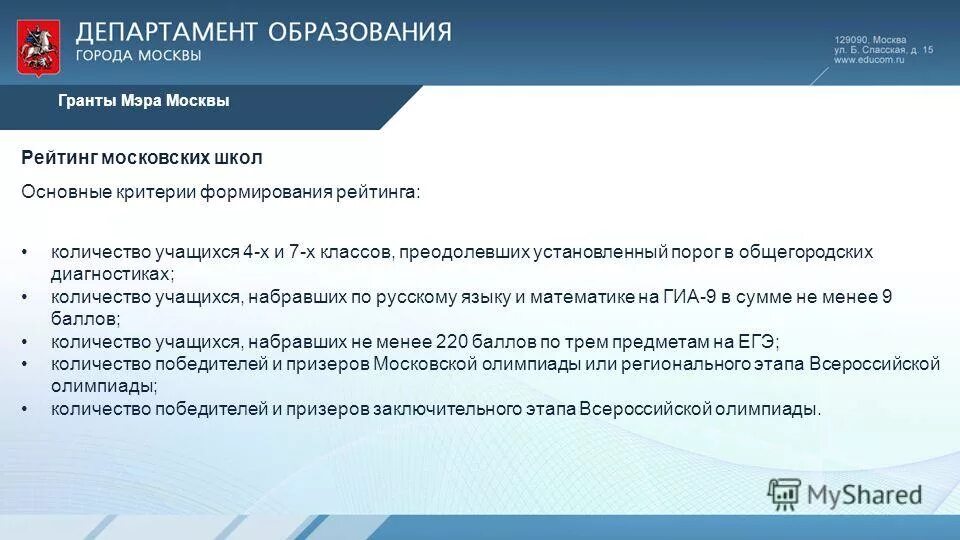 ДЕПАРТАМЕНТ ОБРАЗОВАНИЯ
ГОРОДА МОСКВЫ

129090, Москва
ул. Б. Спасская, д. 15
www.educom.ru

Гранты Мэра Москвы

Рейтинг московских школ

Основные критерии формирования рейтинга:

• количество учащихся 4-х и 7-х классов, преодолевших установленный порог в общегородских диагностиках;
• количество учащихся, набравших по русскому языку и математике на ГИА-9 в сумме не менее 9 баллов;
• количество учащихся, набравших не менее 220 баллов по трем предметам на ЕГЭ;
• количество победителей и призеров Московской олимпиады или регионального этапа Всероссийской олимпиады;
• количество победителей и призеров заключительного этапа Всероссийской олимпиады.

MyShared